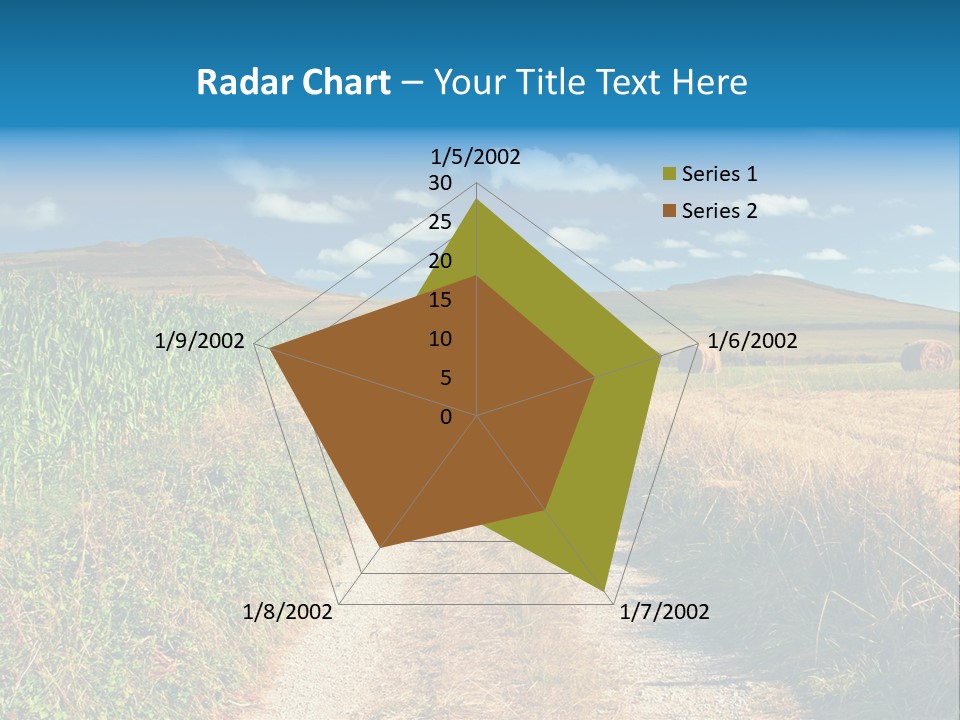 Radar Chart – Your Title Text Here

1/5/2002
30
25
20
15
10
5
0
1/6/2002
1/7/2002
1/8/2002
1/9/2002

Series 1
Series 2